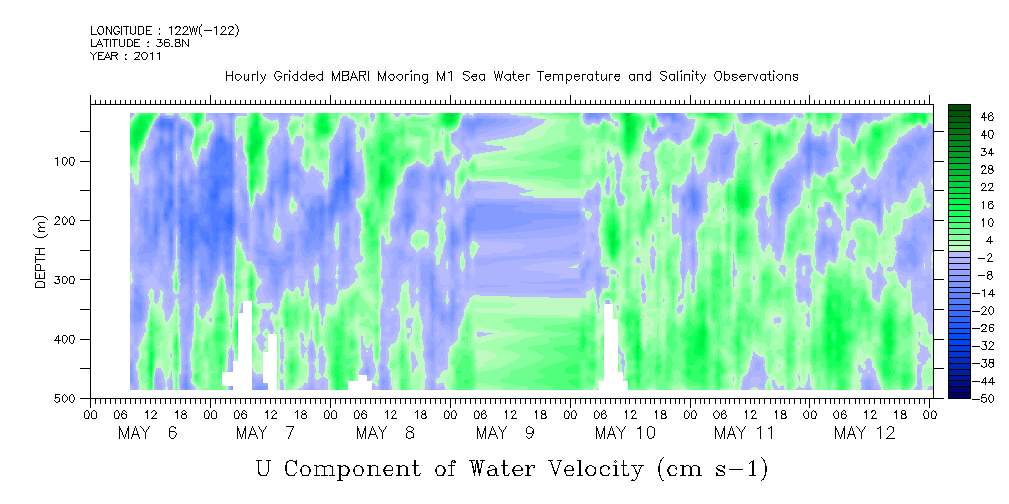 LONGITUDE : 122W(-122)
LATITUDE : 36.8N
YEAR : 2011

Hourly Gridded MBARI Mooring M1 Sea Water Temperature and Salinity Observations

DEPTH (m)

100
200
300
400
500

46
40
34
28
22
16
10
4
-2
-8
-14
-20
-26
-32
-38
-44
-50

00 06 12 18 00 06 12 18 00 06 12 18 00 06 12 18 00 06 12 18 00 06 12 18 00 06 12 18 00
MAY 6 MAY 7 MAY 8 MAY 9 MAY 10 MAY 11 MAY 12

U Component of Water Velocity (cm s-1)